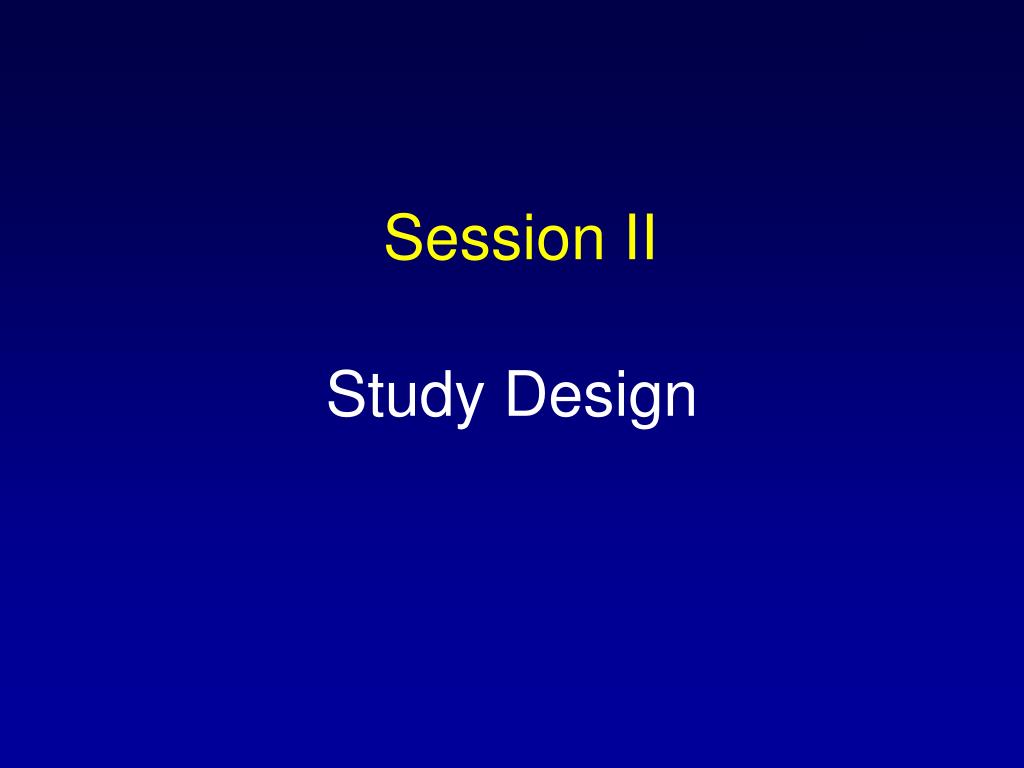 Session II

Study Design